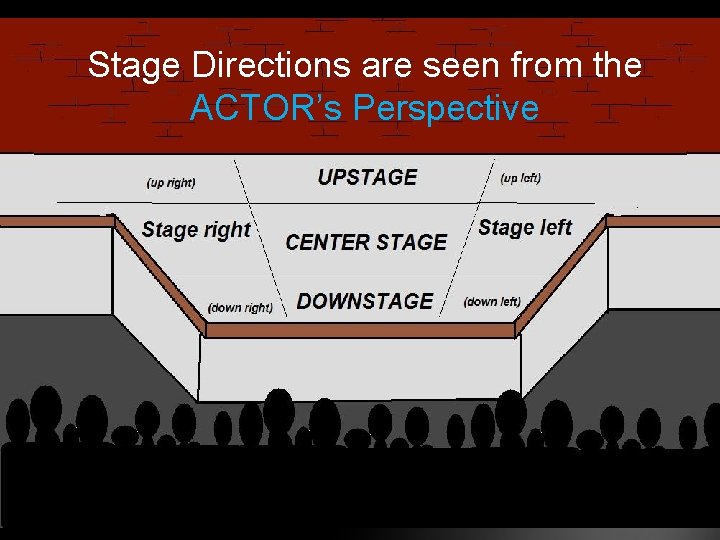 Stage Directions are seen from the ACTOR's Perspective

(up right)

UPSTAGE

(up left)

Stage right

CENTER STAGE

Stage left

(down right)

DOWNSTAGE

(down left)